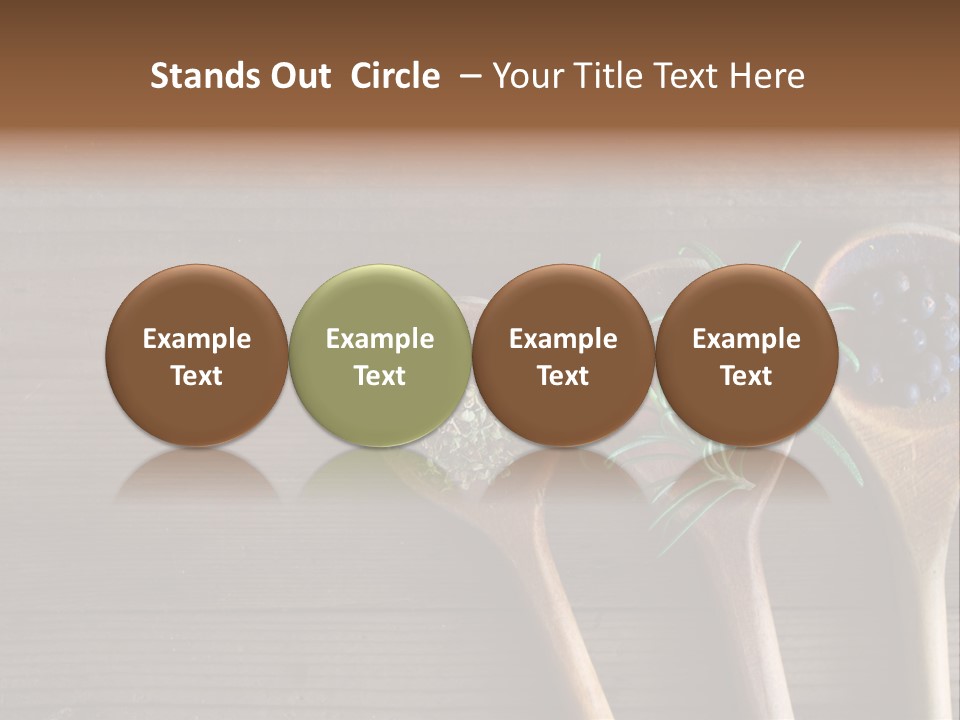 Stands Out Circle – Your Title Text Here

Example Text

Example Text

Example Text

Example Text